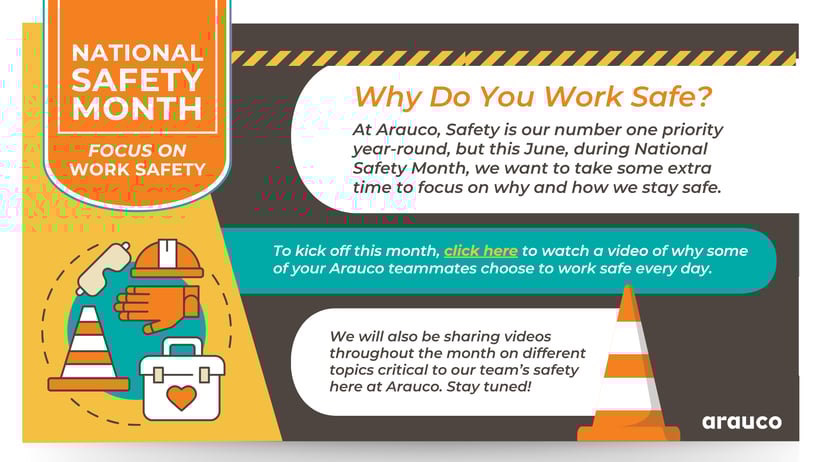 NATIONAL SAFETY MONTH

FOCUS ON WORK SAFETY

Why Do You Work Safe?

At Arauco, Safety is our number one priority year-round, but this June, during National Safety Month, we want to take some extra time to focus on why and how we stay safe.

To kick off this month, click here to watch a video of why some of your Arauco teammates choose to work safe every day.

We will also be sharing videos throughout the month on different topics critical to our team's safety here at Arauco. Stay tuned!

arauco